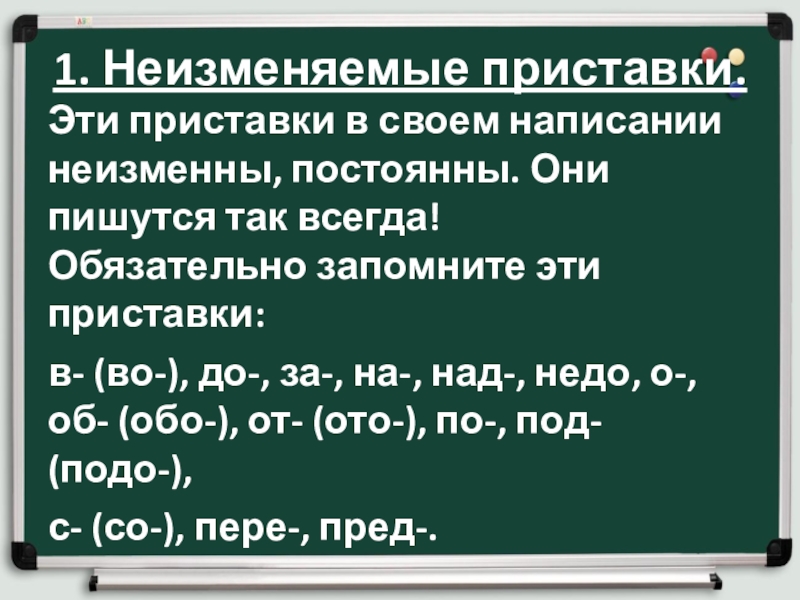 1. Неизменяемые приставки.

Эти приставки в своем написании неизменны, постоянны. Они пишутся так всегда!
Обязательно запомните эти приставки:

в- (во-), до-, за-, на-, над-, недо, о-, об- (обо-), от- (ото-), по-, под- (подо-),

с- (со-), пере-, пред-.